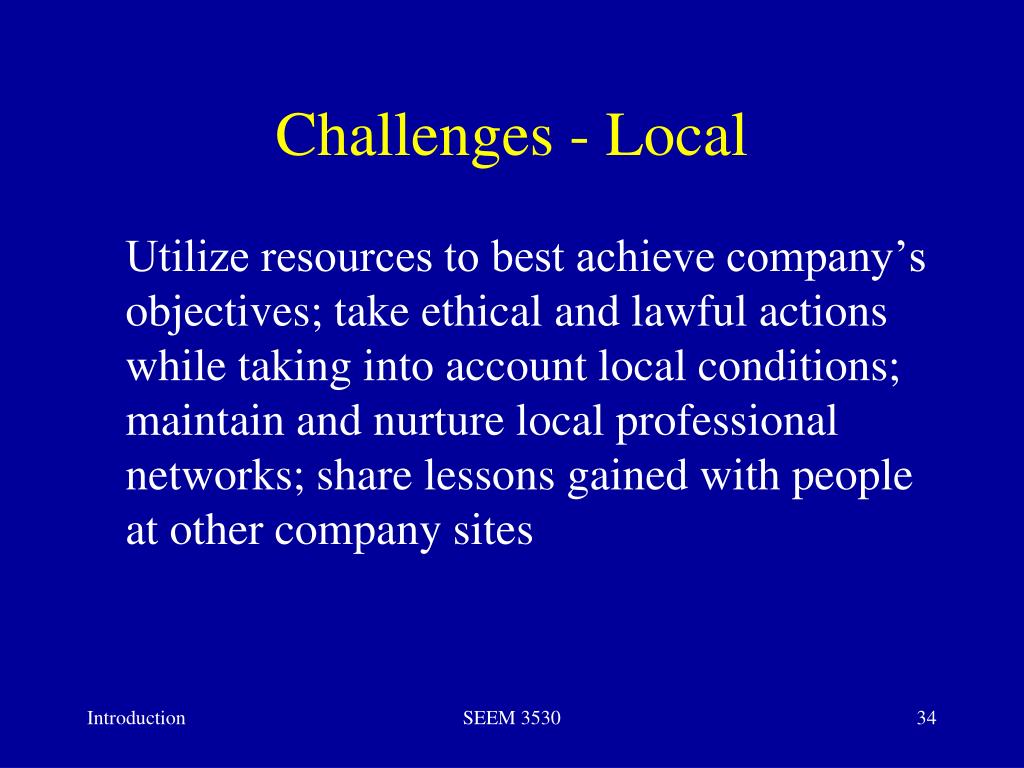 Challenges - Local

Utilize resources to best achieve company’s objectives; take ethical and lawful actions while taking into account local conditions; maintain and nurture local professional networks; share lessons gained with people at other company sites

Introduction

SEEM 3530

34